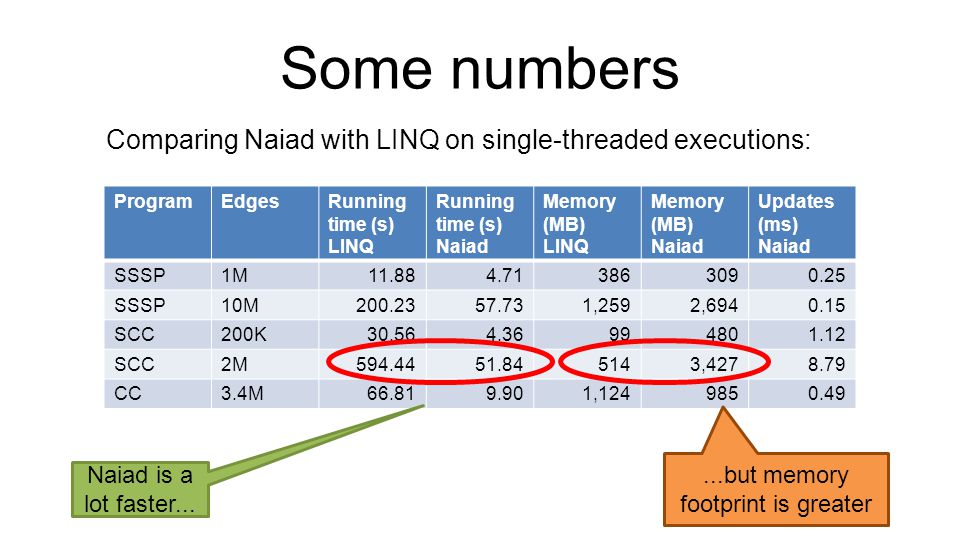 Some numbers

Comparing Naiad with LINQ on single-threaded executions:

| Program | Edges | Running time (s) LINQ | Running time (s) Naiad | Memory (MB) LINQ | Memory (MB) Naiad | Updates (ms) Naiad |
|---|---|---|---|---|---|---|
| SSSP | 1M | 11.88 | 4.71 | 386 | 309 | 0.25 |
| SSSP | 10M | 200.23 | 57.73 | 1,259 | 2,694 | 0.15 |
| SCC | 200K | 30.56 | 4.36 | 99 | 480 | 1.12 |
| SCC | 2M | 594.44 | 51.84 | 514 | 3,427 | 8.79 |
| CC | 3.4M | 66.81 | 9.90 | 1,124 | 985 | 0.49 |

Naiad is a lot faster...

...but memory footprint is greater